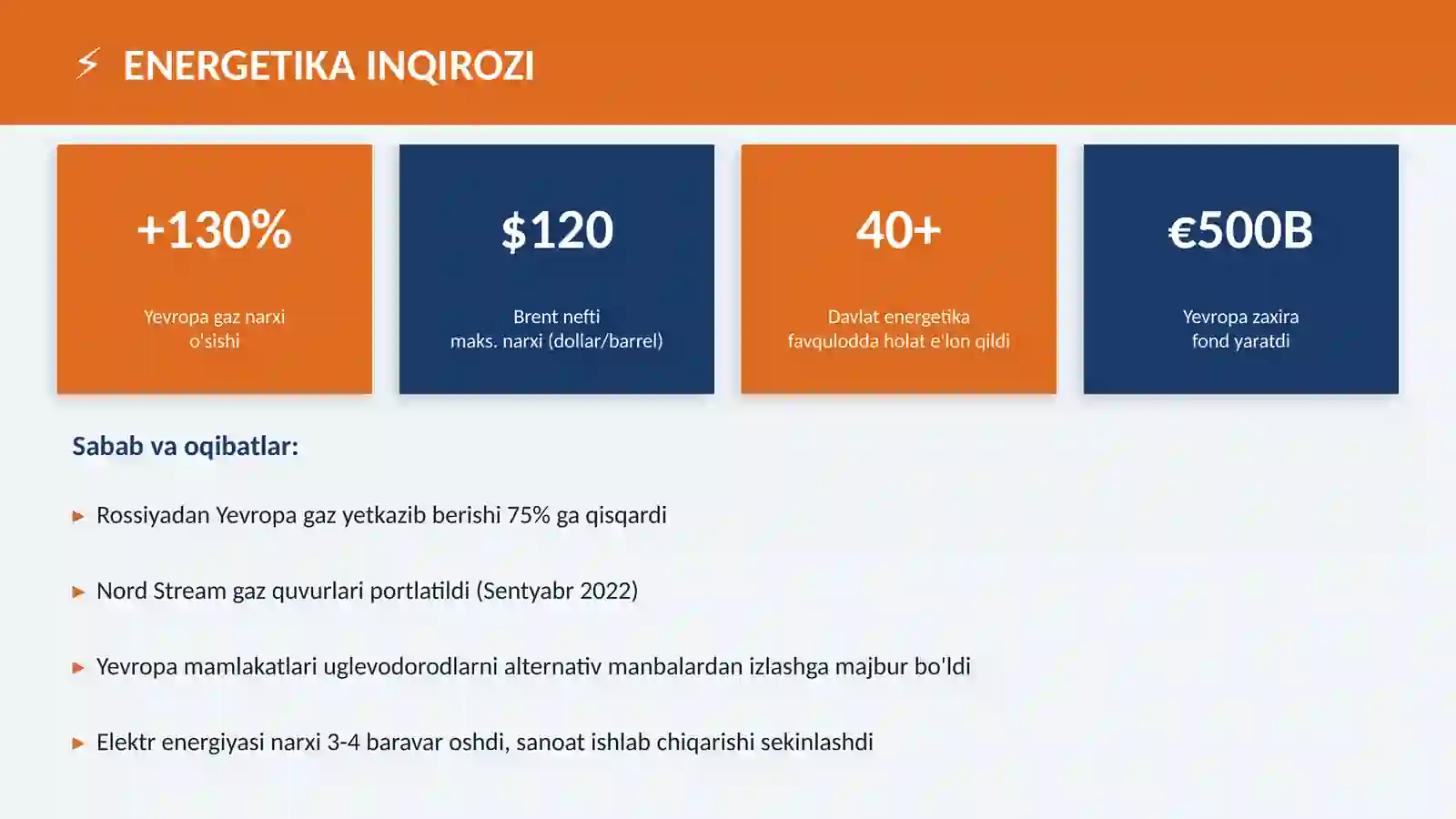 ⚡ ENERGETIKA INQIROZI

+130%

Yevropa gaz narxi o'sishi

$120

Brent nefti maks. narxi (dollar/barrel)

40+

Davlat energetika favqulodda holat e'lon qildi

€500B

Yevropa zaxira fond yaratdi

Sabab va oqibatlar:

▶ Rossiyadan Yevropa gaz yetkazib berishi 75% ga qisqardi

▶ Nord Stream gaz quvurlari portlatildi (Sentyabr 2022)

▶ Yevropa mamlakatlari uglevodorodlarni alternativ manbalardan izlashga majbur bo'ldi

▶ Elektr energiyasi narxi 3-4 baravar oshdi, sanoat ishlab chiqarishi sekinlashdi